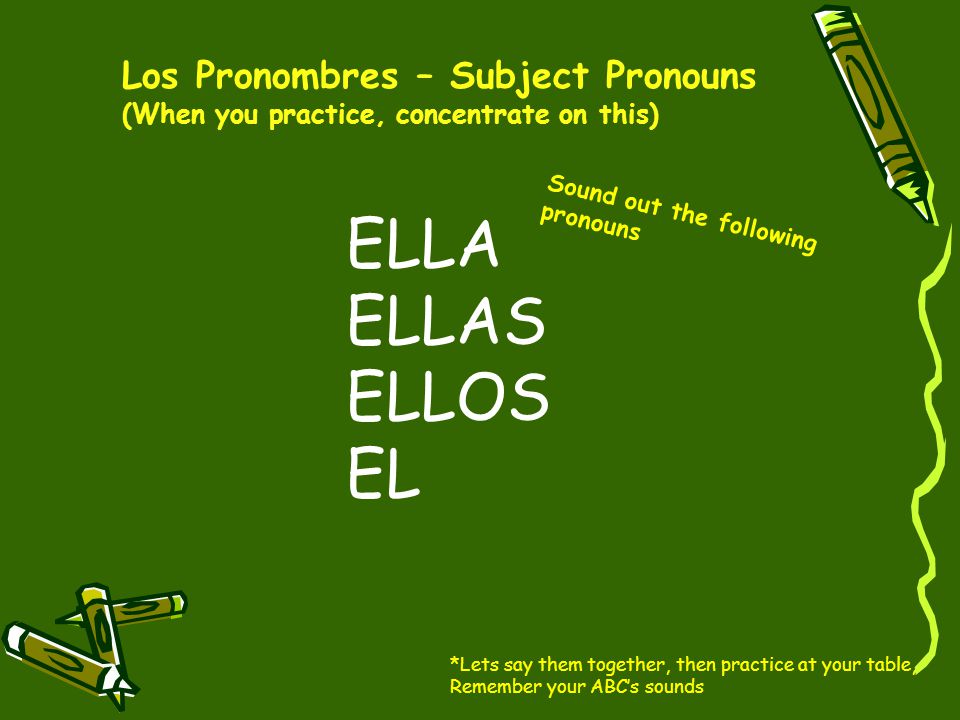 Los Pronombres – Subject Pronouns
(When you practice, concentrate on this)

Sound out the following pronouns

ELLA
ELLAS
ELLOS
EL

*Lets say them together, then practice at your table
Remember your ABC's sounds